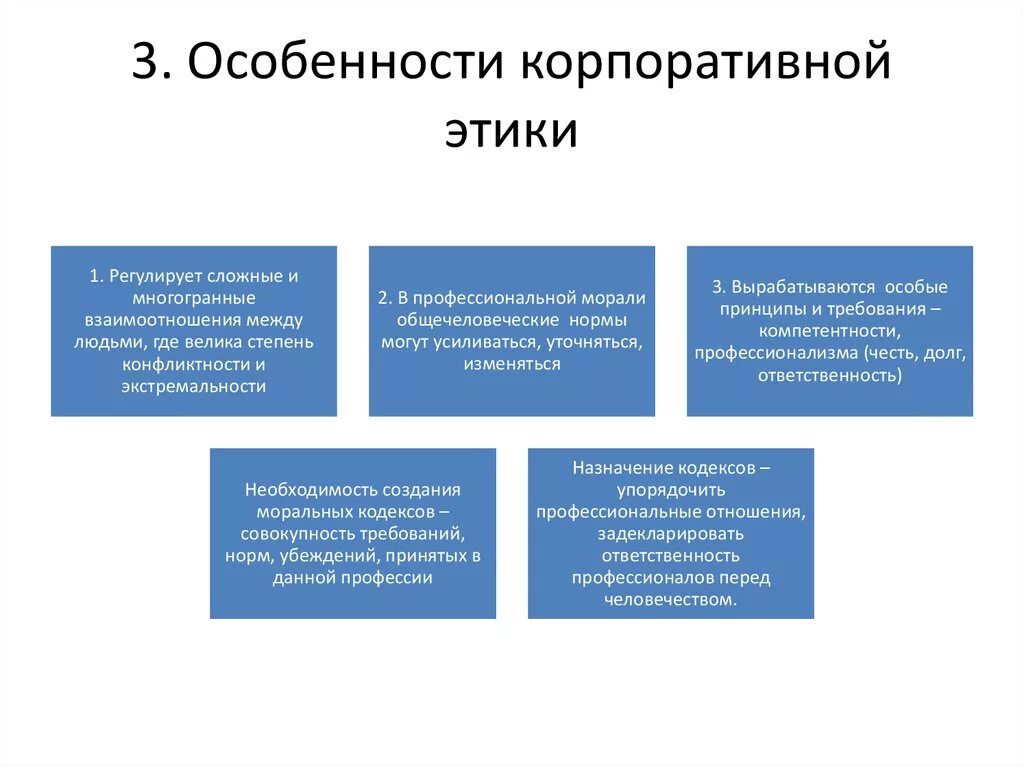 3. Особенности корпоративной этики

1. Регулирует сложные и многогранные взаимоотношения между людьми, где велика степень конфликтности и экстремальности

2. В профессиональной морали общечеловеческие нормы могут усиливаться, уточняться, изменяться

3. Вырабатываются особые принципы и требования – компетентности, профессионализма (честь, долг, ответственность)

Необходимость создания моральных кодексов – совокупность требований, норм, убеждений, принятых в данной профессии

Назначение кодексов – упорядочить профессиональные отношения, задекларировать ответственность профессионалов перед человечеством.